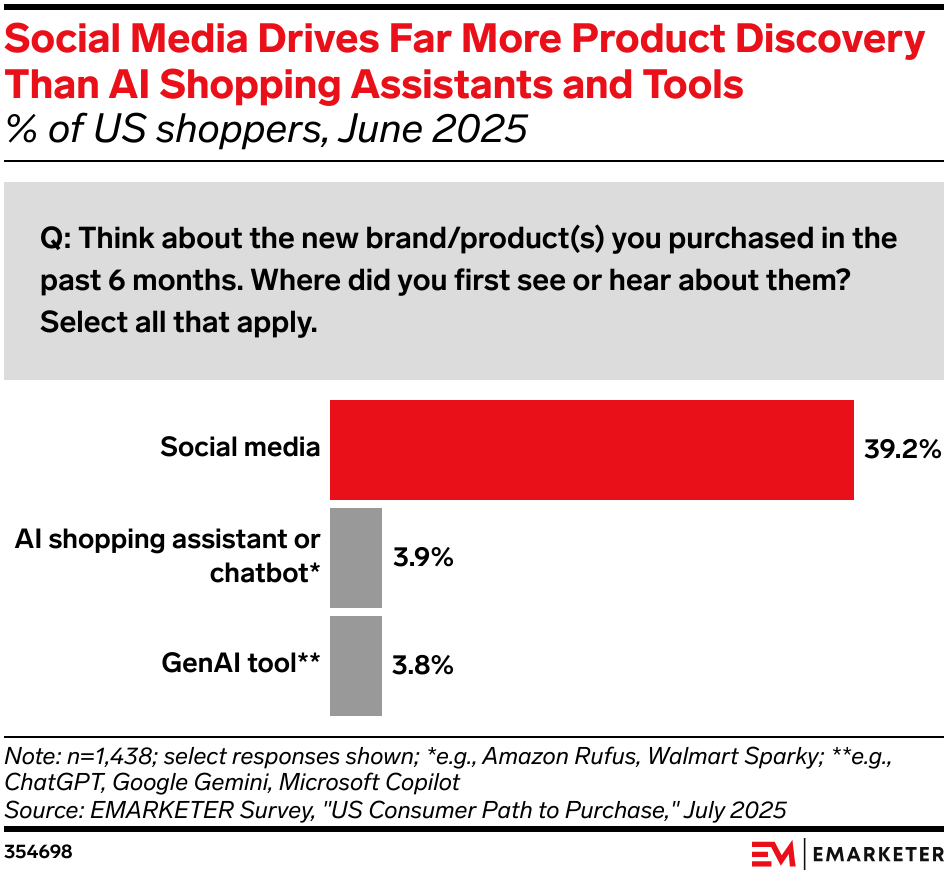 Social Media Drives Far More Product Discovery Than AI Shopping Assistants and Tools
% of US shoppers, June 2025

Q: Think about the new brand/product(s) you purchased in the past 6 months. Where did you first see or hear about them? Select all that apply.

Social media 39.2%

AI shopping assistant or chatbot* 3.9%

GenAI tool** 3.8%

Note: n=1,438; select responses shown; *e.g., Amazon Rufus, Walmart Sparky; **e.g., ChatGPT, Google Gemini, Microsoft Copilot
Source: EMARKETER Survey, "US Consumer Path to Purchase," July 2025

354698

EM | EMARKETER